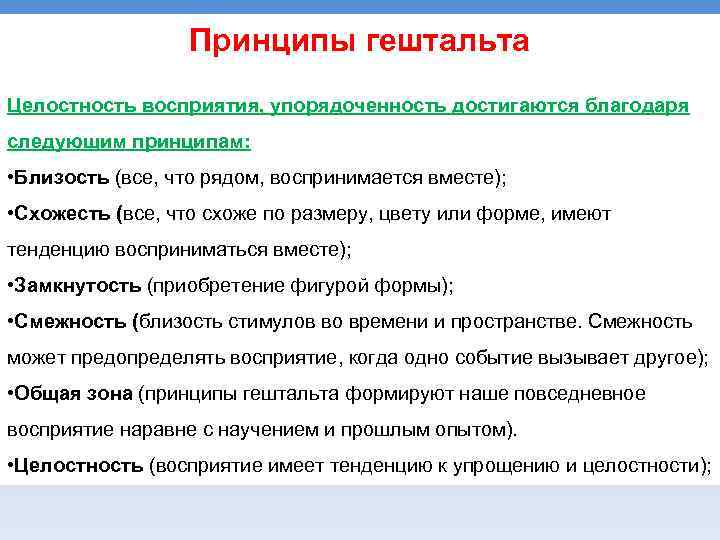 Принципы гештальта

Целостность восприятия, упорядоченность достигаются благодаря следующим принципам:

•Близость (все, что рядом, воспринимается вместе);

•Схожесть (все, что схоже по размеру, цвету или форме, имеют тенденцию восприниматься вместе);

•Замкнутость (приобретение фигурой формы);

•Смежность (близость стимулов во времени и пространстве. Смежность может предопределять восприятие, когда одно событие вызывает другое);

•Общая зона (принципы гештальта формируют наше повседневное восприятие наравне с научением и прошлым опытом).

•Целостность (восприятие имеет тенденцию к упрощению и целостности);